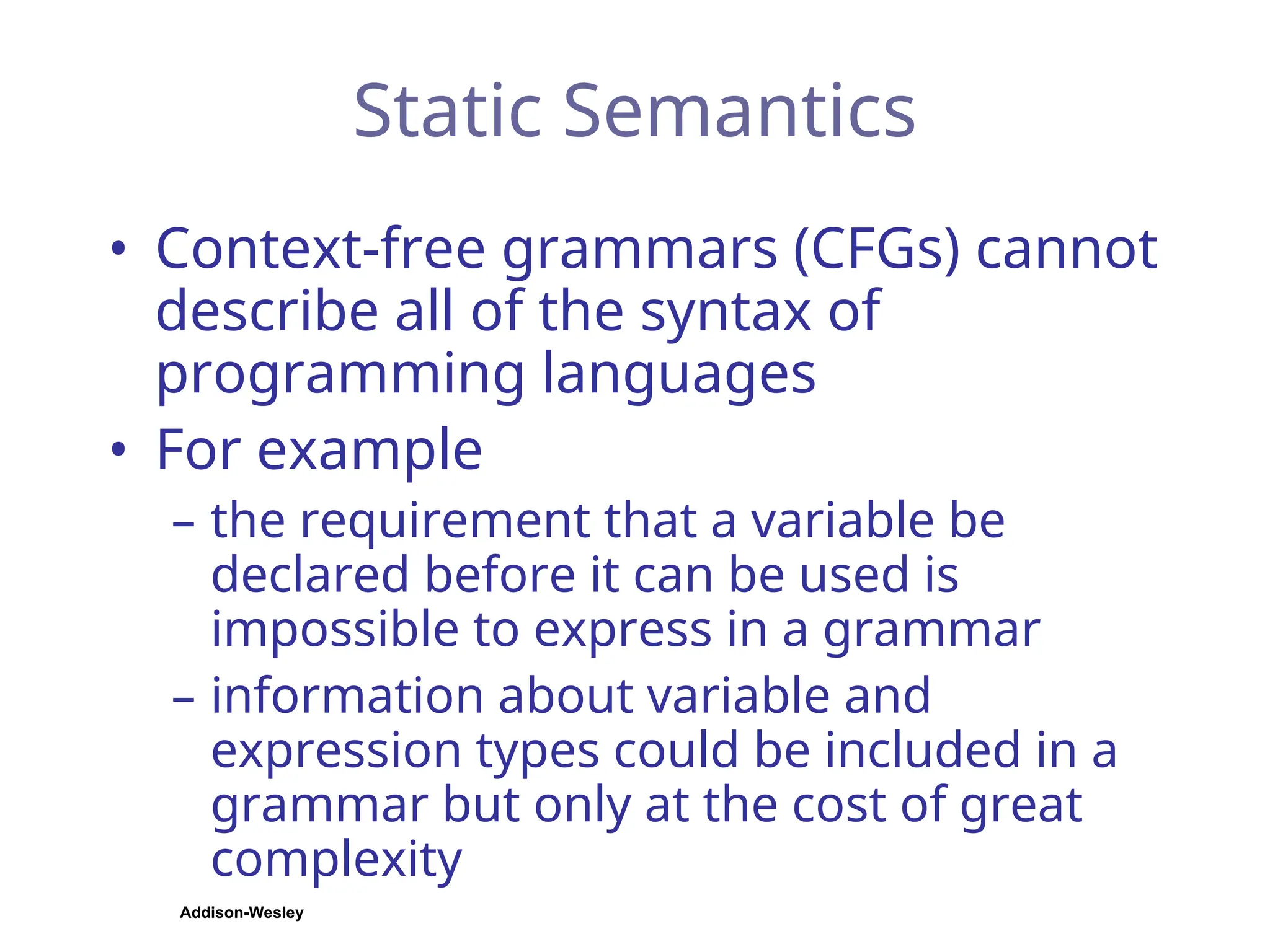 Static Semantics

• Context-free grammars (CFGs) cannot describe all of the syntax of programming languages

• For example

– the requirement that a variable be declared before it can be used is impossible to express in a grammar

– information about variable and expression types could be included in a grammar but only at the cost of great complexity

Addison-Wesley